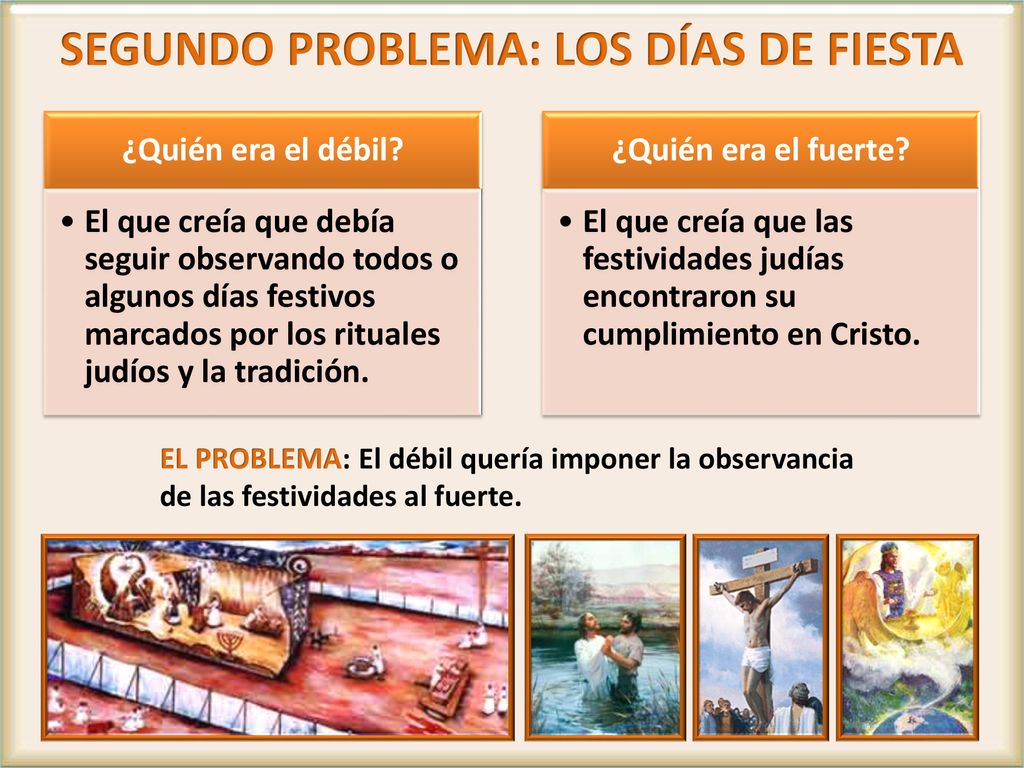 SEGUNDO PROBLEMA: LOS DÍAS DE FIESTA

¿Quién era el débil?

• El que creía que debía seguir observando todos o algunos días festivos marcados por los rituales judíos y la tradición.

¿Quién era el fuerte?

• El que creía que las festividades judías encontraron su cumplimiento en Cristo.

EL PROBLEMA: El débil quería imponer la observancia de las festividades al fuerte.